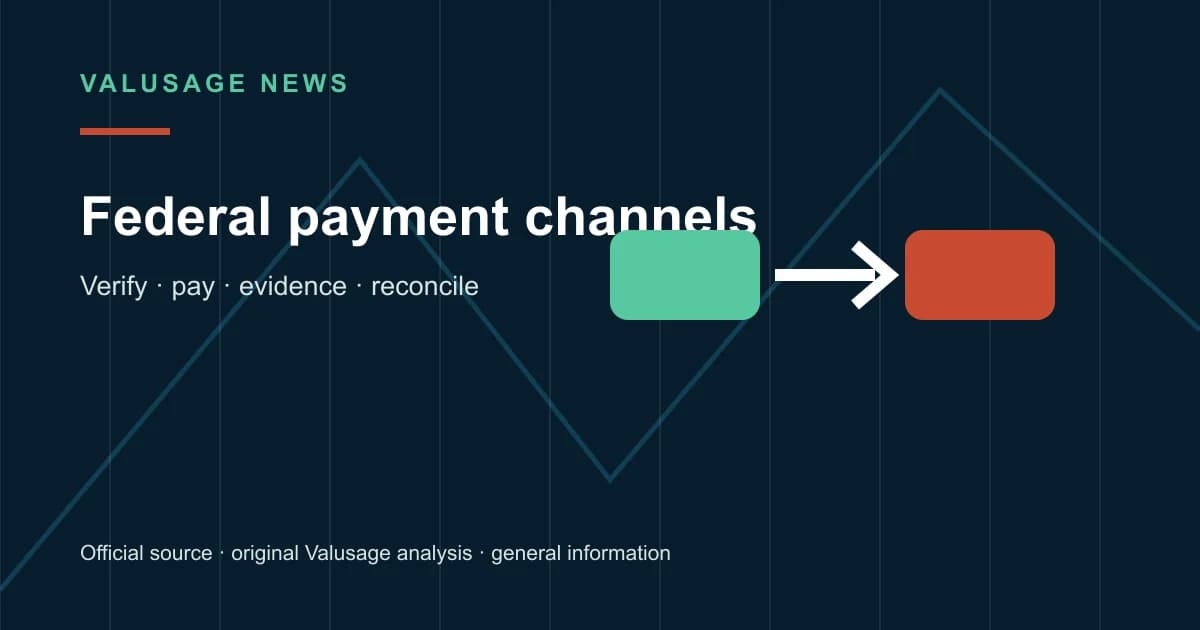 VALUSAGE NEWS

Federal payment channels

Verify · pay · evidence · reconcile

Official source · original Valusage analysis · general information